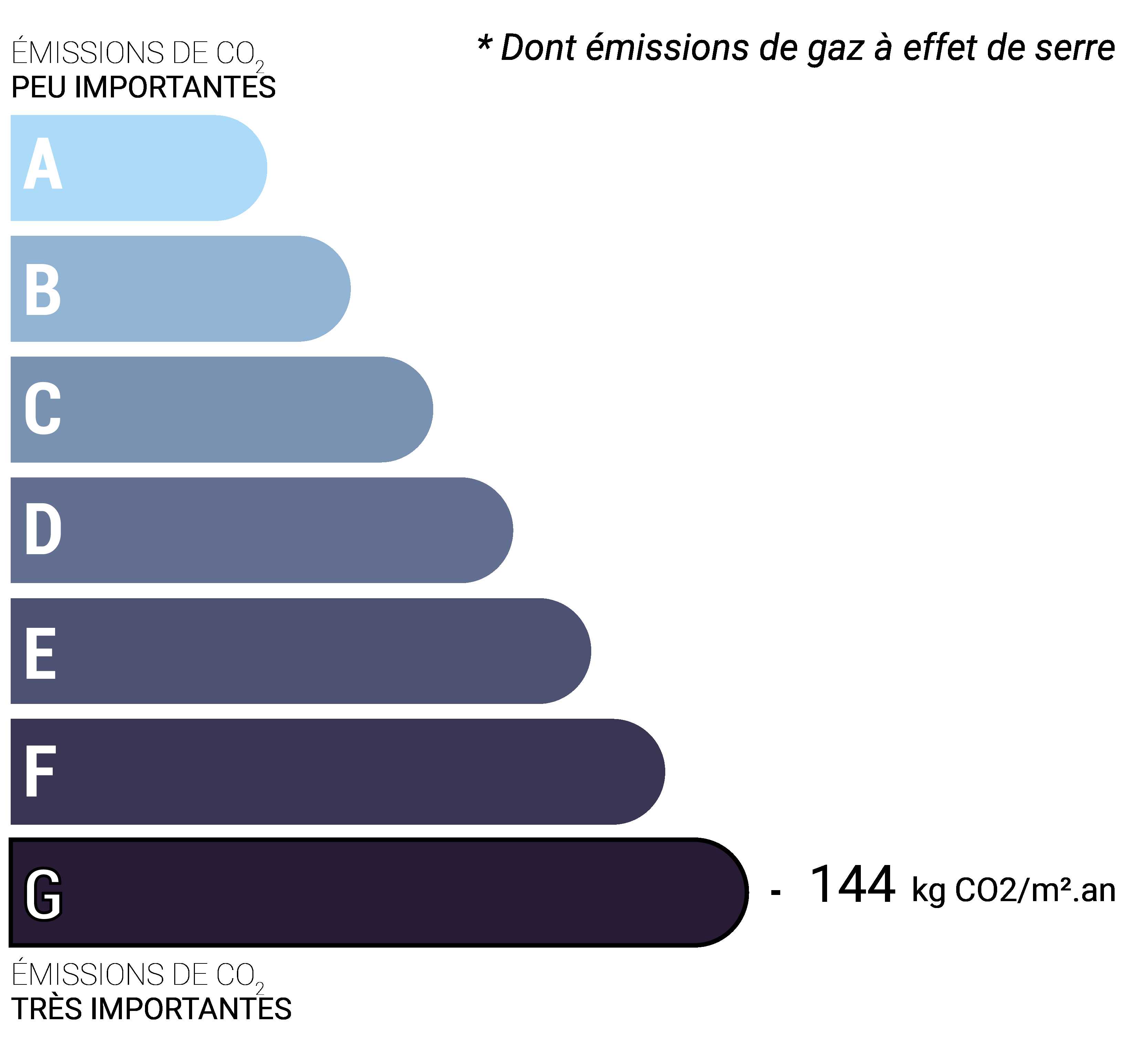 ÉMISSIONS DE $CO_2$
PEU IMPORTANTES

* Dont émissions de gaz à effet de serre

A
B
C
D
E
F
G

- 144 kg CO2/m².an

ÉMISSIONS DE $CO_2$
TRÈS IMPORTANTES